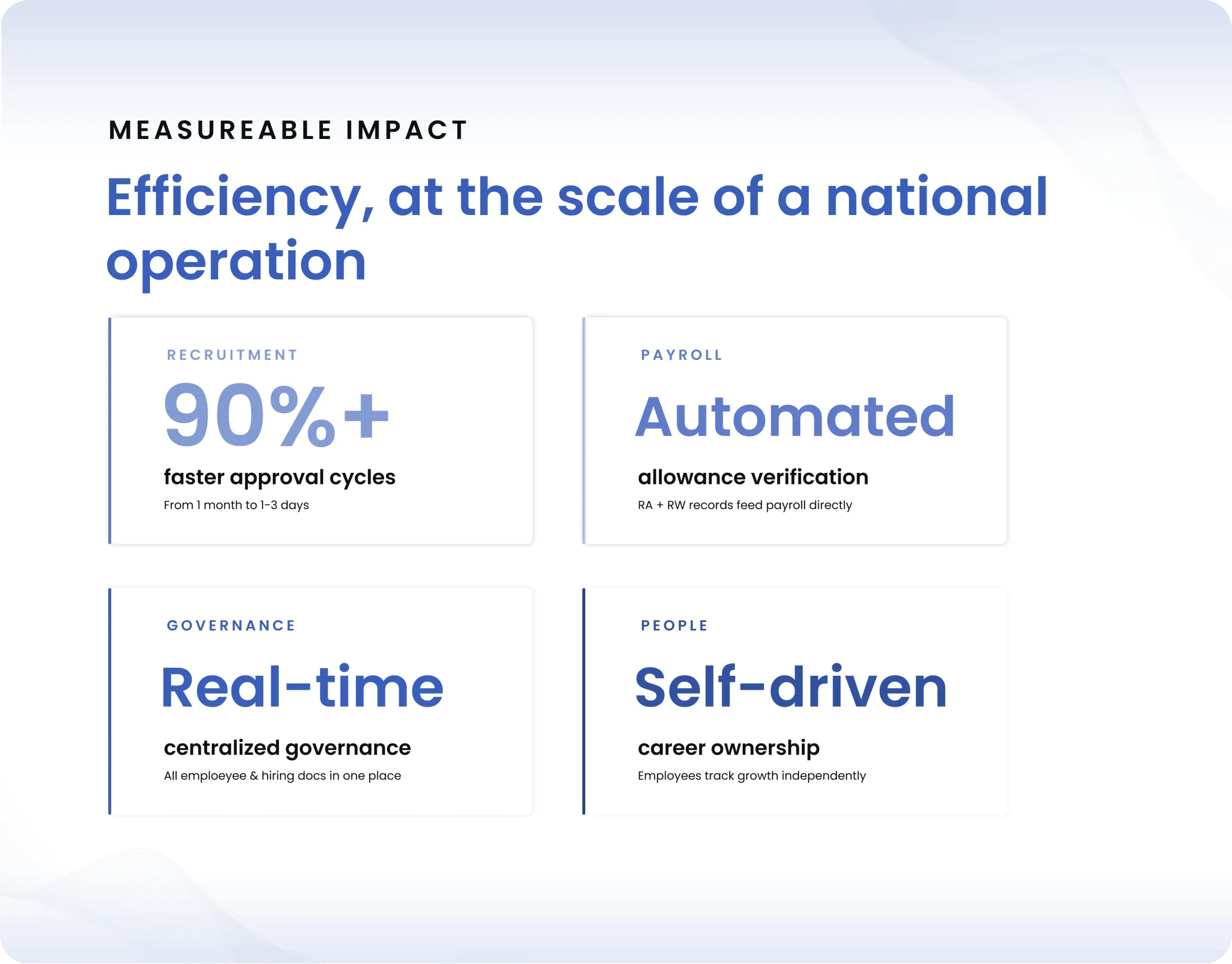 MEASUREABLE IMPACT

Efficiency, at the scale of a national operation

RECRUITMENT

90%+

faster approval cycles

From 1 month to 1-3 days

PAYROLL

Automated

allowance verification

RA + RW records feed payroll directly

GOVERNANCE

Real-time

centralized governance

All emploeyee & hiring docs in one place

PEOPLE

Self-driven

career ownership

Employees track growth independently